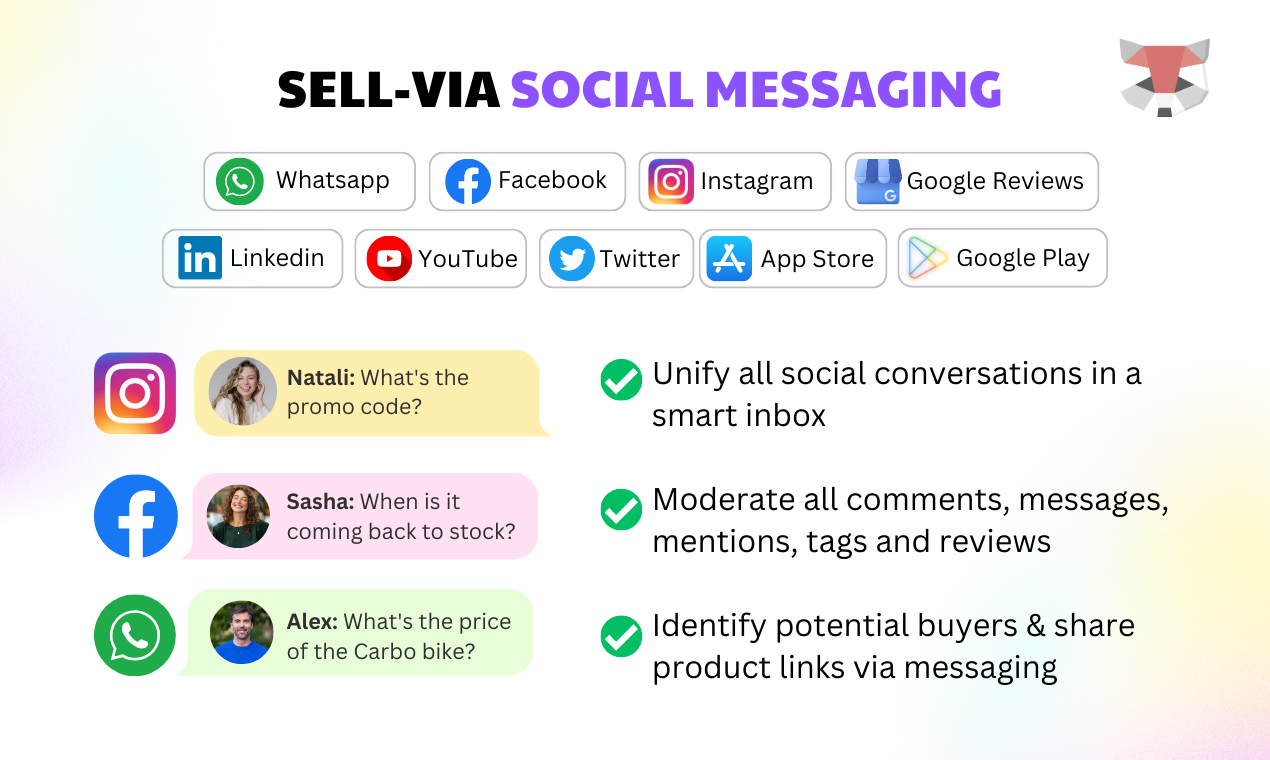 SELL-VIA SOCIAL MESSAGING

Whatsapp
Facebook
Instagram
Google Reviews
Linkedin
YouTube
Twitter
App Store
Google Play

Natali: What's the promo code?

Sasha: When is it coming back to stock?

Alex: What's the price of the Carbo bike?

Unify all social conversations in a smart inbox

Moderate all comments, messages, mentions, tags and reviews

Identify potential buyers & share product links via messaging